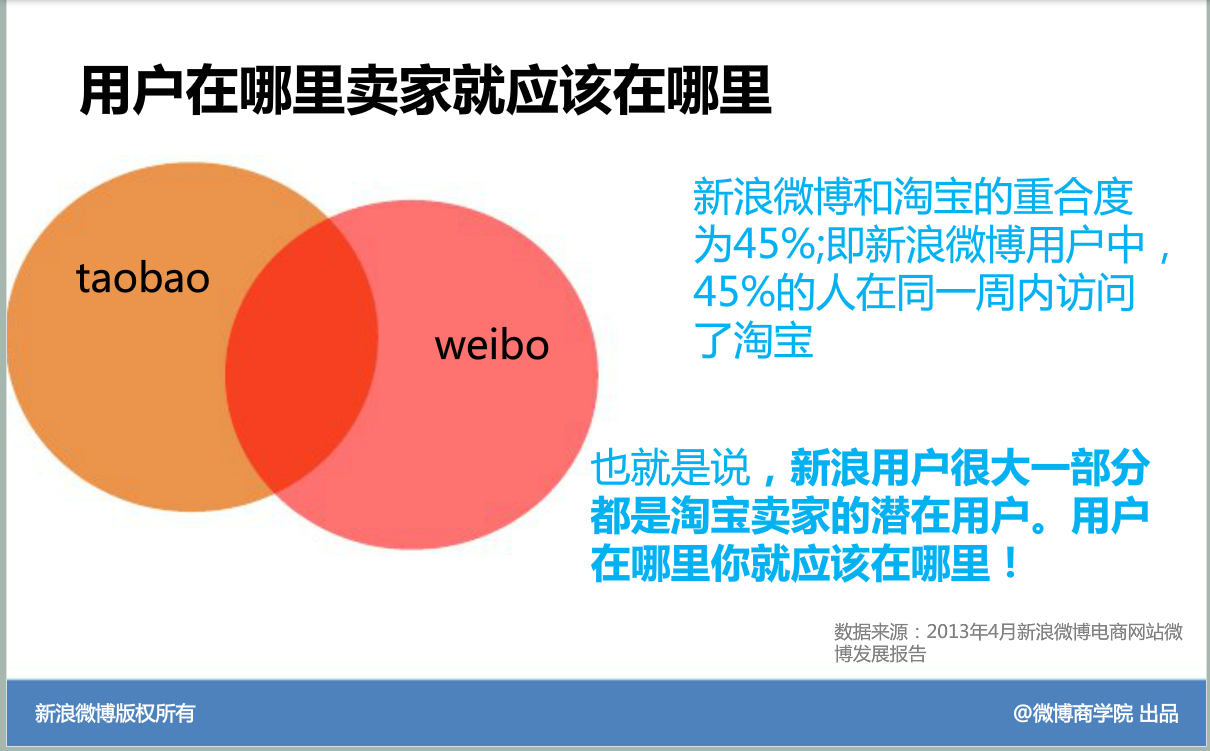 用户在哪里卖家就应该在哪里

taobao

weibo

新浪微博和淘宝的重合度为45%;即新浪微博用户中，45%的人在同一周内访问了淘宝

也就是说，新浪用户很大一部分都是淘宝卖家的潜在用户。用户在哪里你就应该在哪里！

数据来源：2013年4月新浪微博电商网站微博发展报告

新浪微博版权所有

@微博商学院 出品